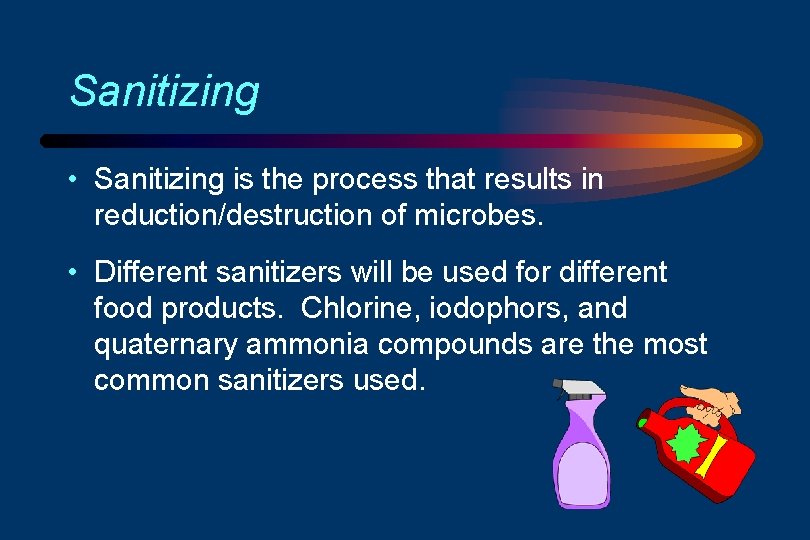 Sanitizing

• Sanitizing is the process that results in reduction/destruction of microbes.

• Different sanitizers will be used for different food products. Chlorine, iodophors, and quaternary ammonia compounds are the most common sanitizers used.